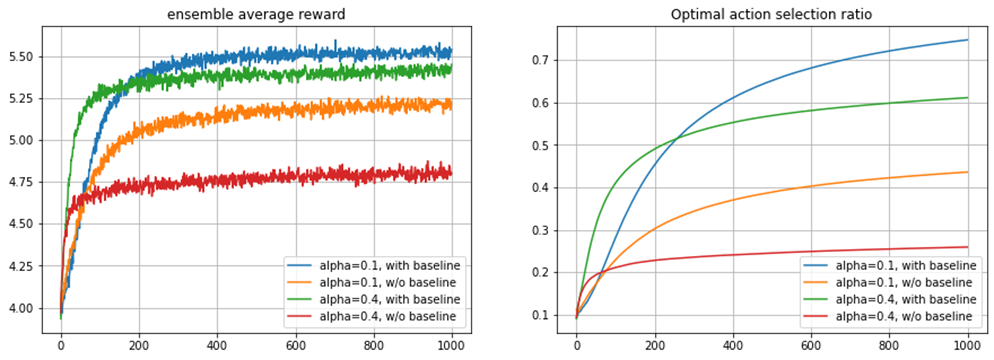 ensemble average reward

5.50
5.25
5.00
4.75
4.50
4.25
4.00

0
200
400
600
800
1000

alpha=0.1, with baseline
alpha=0.1, w/o baseline
alpha=0.4, with baseline
alpha=0.4, w/o baseline

Optimal action selection ratio

0.7
0.6
0.5
0.4
0.3
0.2
0.1

0
200
400
600
800
1000

alpha=0.1, with baseline
alpha=0.1, w/o baseline
alpha=0.4, with baseline
alpha=0.4, w/o baseline